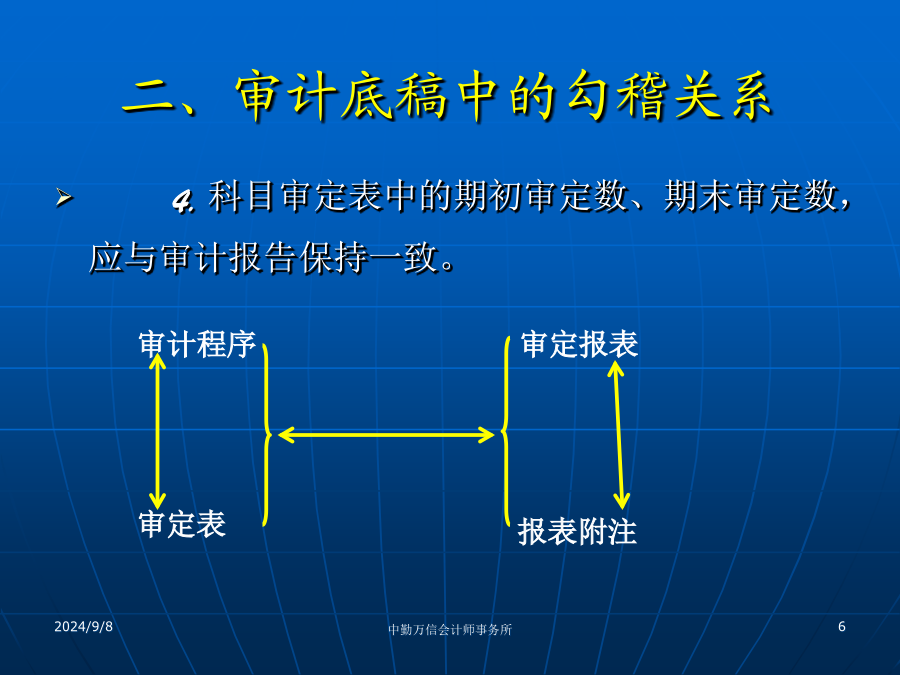 二、审计底稿中的勾稽关系

➢ 4. 科目审定表中的期初审定数、期末审定数，应与审计报告保持一致。

审计程序

审定表

审定报表

报表附注

2024/9/8

中勤万信会计师事务所

6